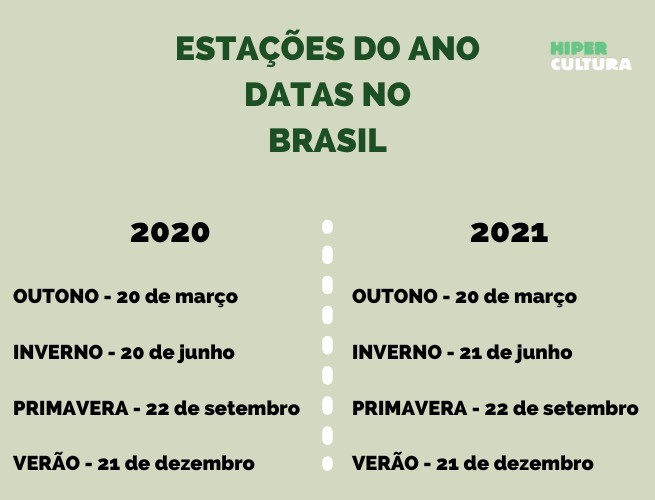 ESTAÇÕES DO ANO
DATAS NO
BRASIL

HIPER
CULTURA

2020

OUTONO - 20 de março

INVERNO - 20 de junho

PRIMAVERA - 22 de setembro

VERÃO - 21 de dezembro

2021

OUTONO - 20 de março

INVERNO - 21 de junho

PRIMAVERA - 22 de setembro

VERÃO - 21 de dezembro